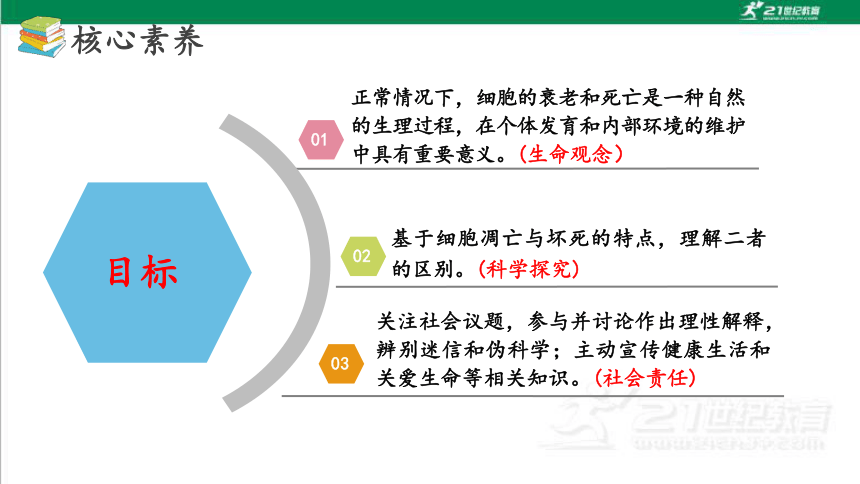 21世纪教育

核心素养

目标

01 正常情况下，细胞的衰老和死亡是一种自然的生理过程，在个体发育和内部环境的维护中具有重要意义。(生命观念)

02 基于细胞凋亡与坏死的特点，理解二者的区别。(科学探究)

03 关注社会议题，参与并讨论作出理性解释，辨别迷信和伪科学；主动宣传健康生活和关爱生命等相关知识。(社会责任)

21世纪教育